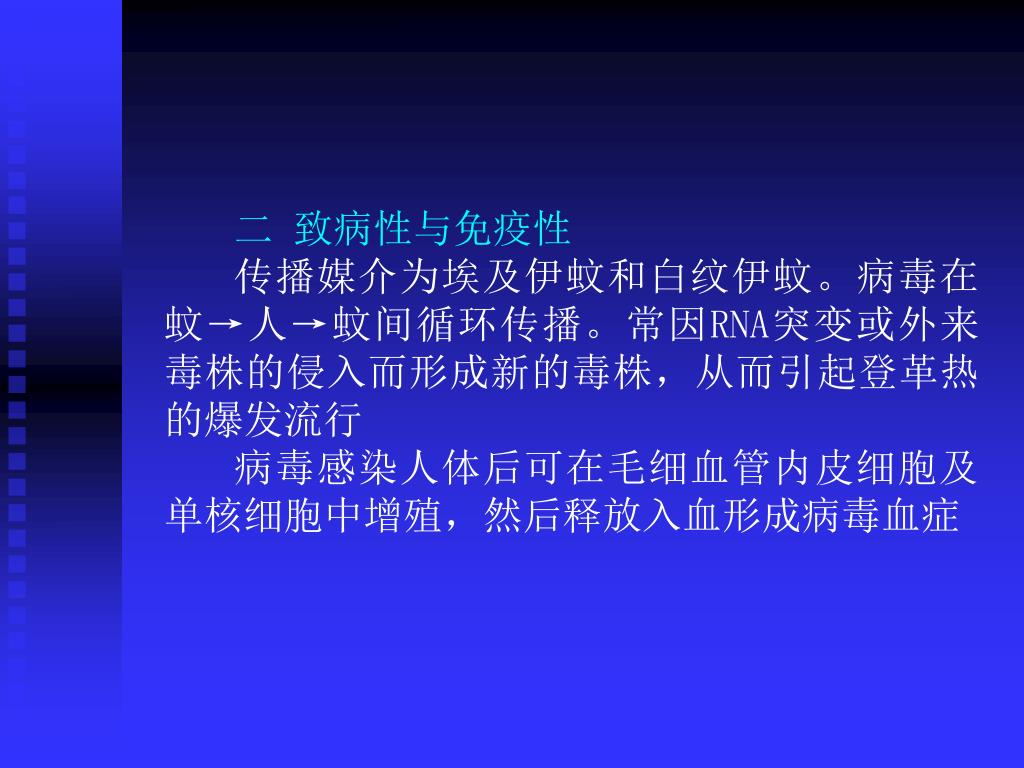 二 致病性与免疫性

传播媒介为埃及伊蚊和白纹伊蚊。病毒在蚊→人→蚊间循环传播。常因RNA突变或外来毒株的侵入而形成新的毒株，从而引起登革热的爆发流行

病毒感染人体后可在毛细血管内皮细胞及单核细胞中增殖，然后释放入血形成病毒血症